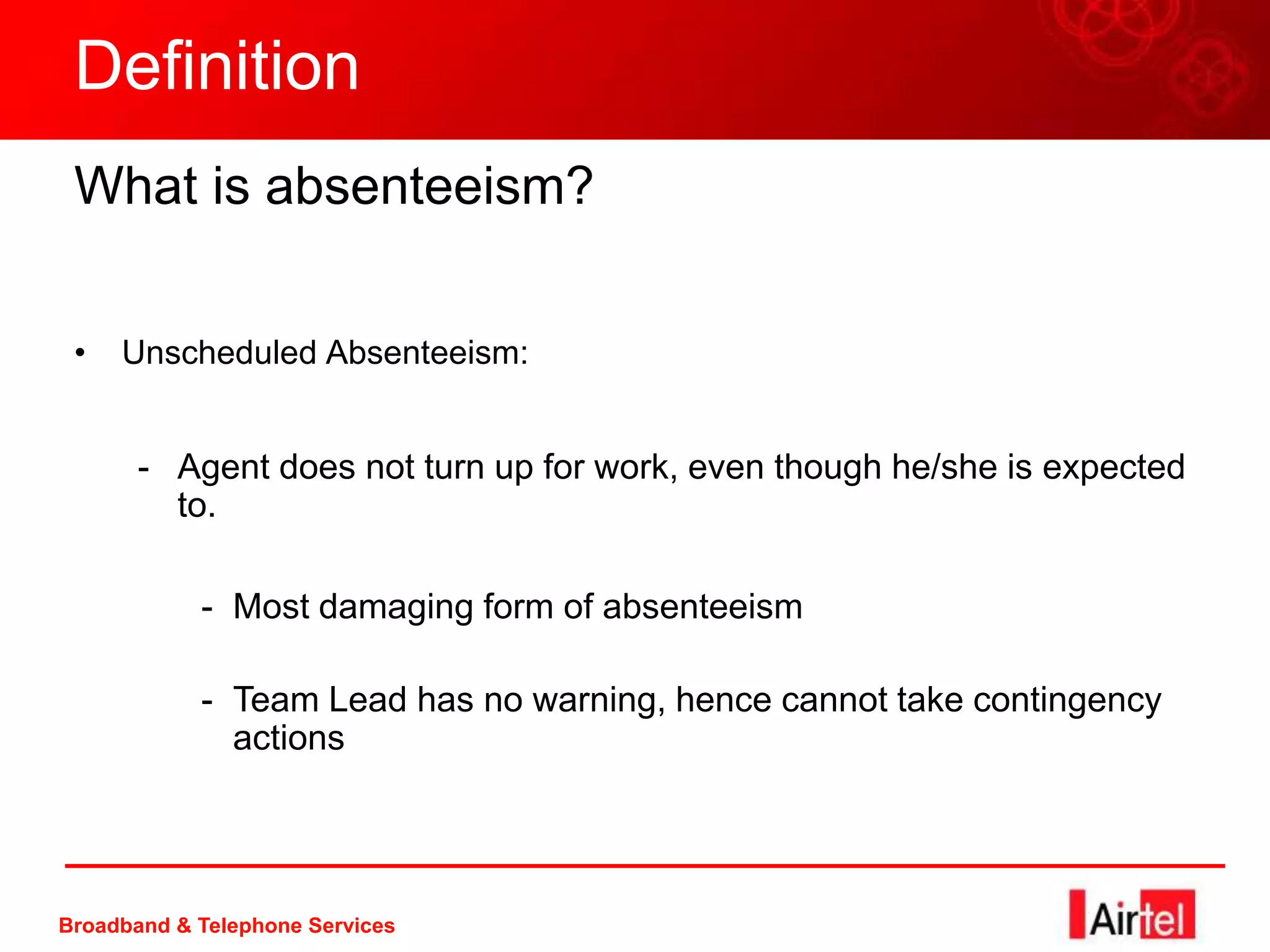 Definition

What is absenteeism?

• Unscheduled Absenteeism:

- Agent does not turn up for work, even though he/she is expected to.

- Most damaging form of absenteeism

- Team Lead has no warning, hence cannot take contingency actions

Broadband & Telephone Services

Airtel